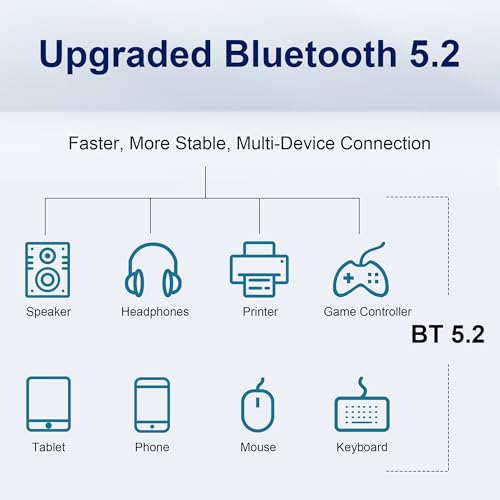 Upgraded Bluetooth 5.2

Faster, More Stable, Multi-Device Connection

Speaker

Headphones

Printer

Game Controller

BT 5.2

Tablet

Phone

Mouse

Keyboard